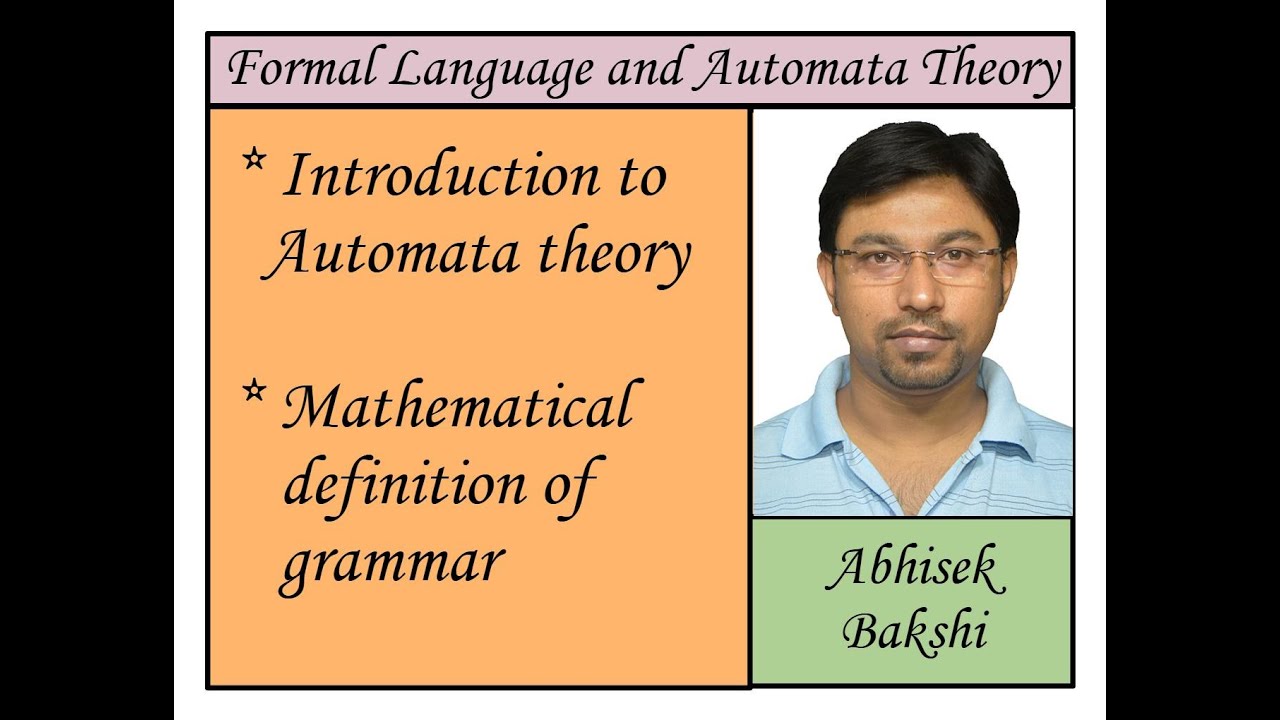 Formal Language and Automata Theory

* Introduction to Automata theory

* Mathematical definition of grammar

Abhisek Bakshi